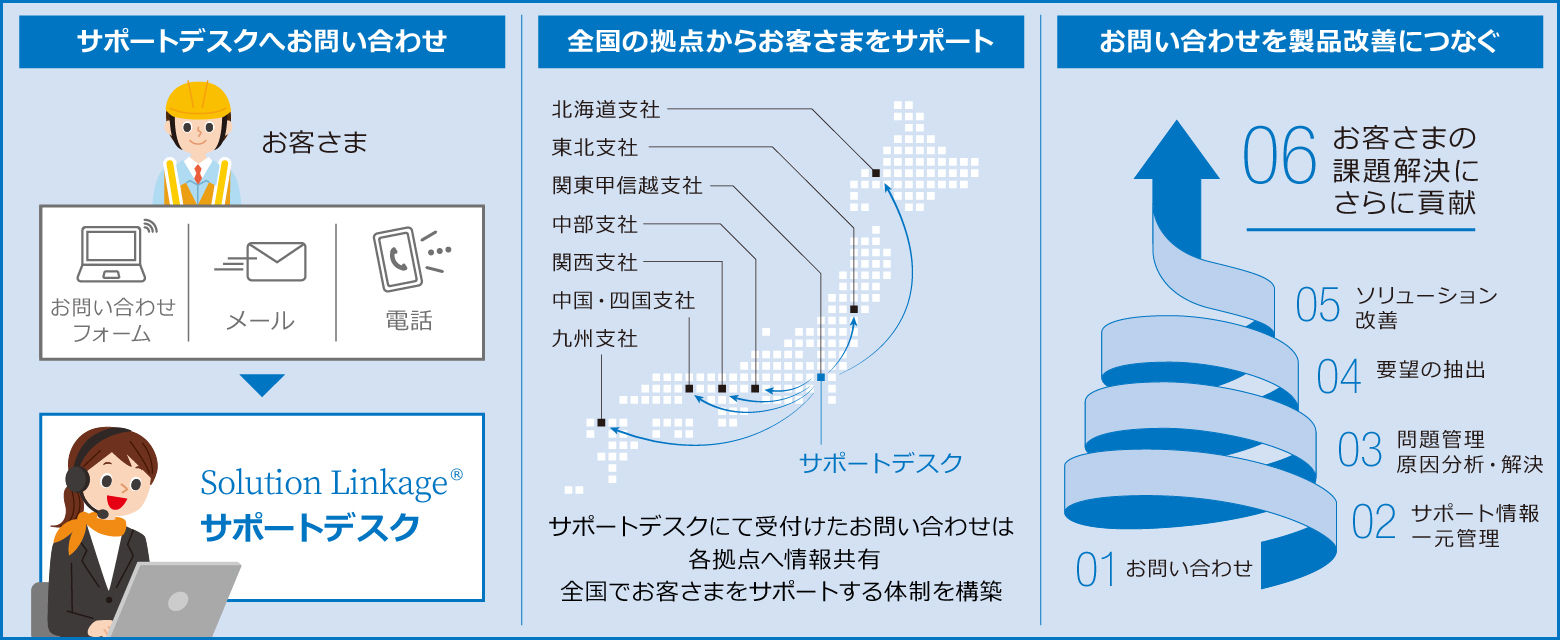 サポートデスクへお問い合わせ

お客さま

お問い合わせフォーム

メール

電話

Solution Linkage®
サポートデスク

全国の拠点からお客さまをサポート

北海道支社
東北支社
関東甲信越支社
中部支社
関西支社
中国・四国支社
九州支社

サポートデスク

サポートデスクにて受付けたお問い合わせは
各拠点へ情報共有
全国でお客さまをサポートする体制を構築

お問い合わせを製品改善につなぐ

06 お客さまの課題解決にさらに貢献

05 ソリューション改善

04 要望の抽出

03 問題管理 原因分析・解決

02 サポート情報一元管理

01 お問い合わせ